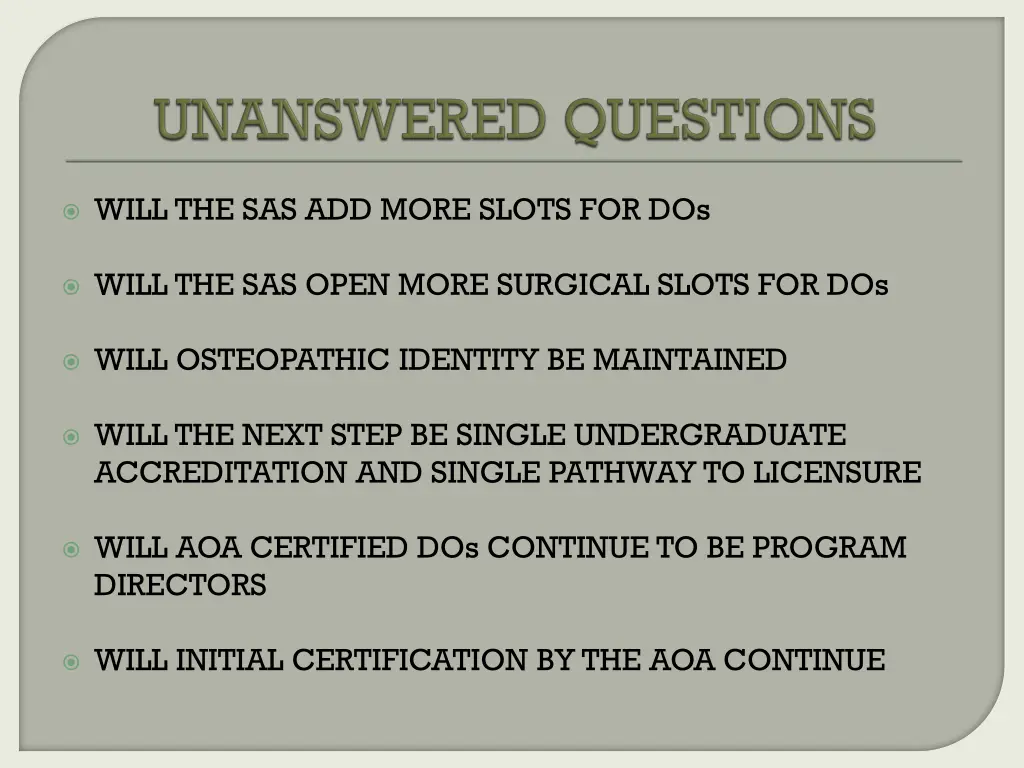 UNANSWERED QUESTIONS

WILL THE SAS ADD MORE SLOTS FOR DOs

WILL THE SAS OPEN MORE SURGICAL SLOTS FOR DOs

WILL OSTEOPATHIC IDENTITY BE MAINTAINED

WILL THE NEXT STEP BE SINGLE UNDERGRADUATE ACCREDITATION AND SINGLE PATHWAY TO LICENSURE

WILL AOA CERTIFIED DOs CONTINUE TO BE PROGRAM DIRECTORS

WILL INITIAL CERTIFICATION BY THE AOA CONTINUE